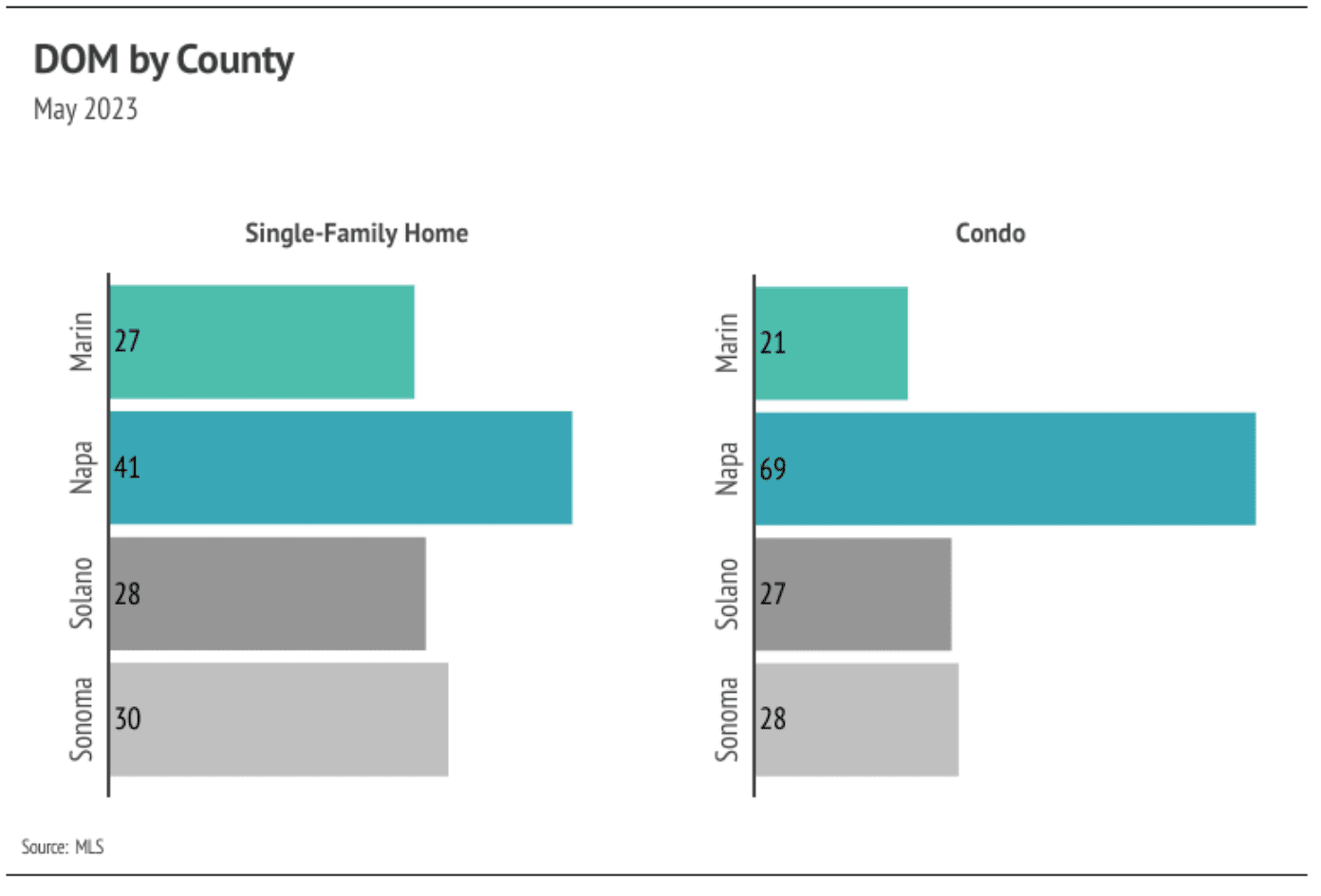 DOM by County
May 2023

Single-Family Home

Marin 27
Napa 41
Solano 28
Sonoma 30

Condo

Marin 21
Napa 69
Solano 27
Sonoma 28

Source: MLS